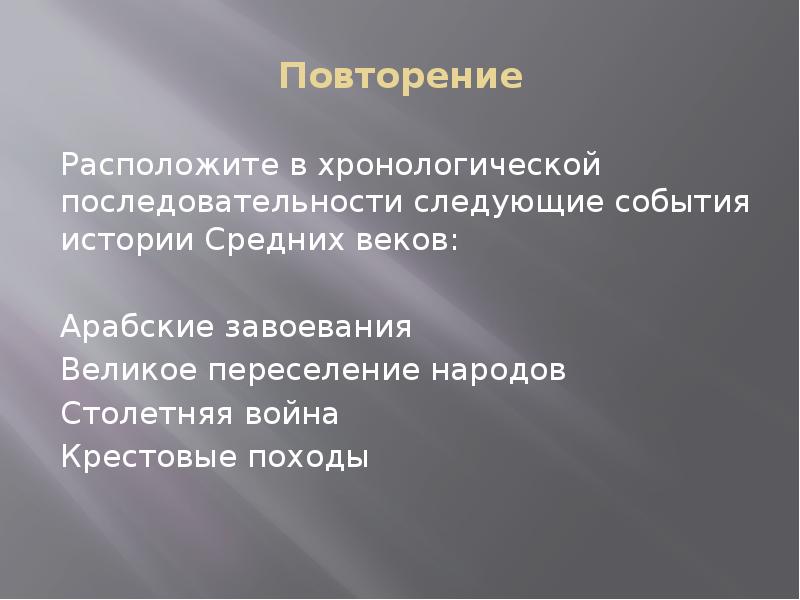 Повторение

Расположите в хронологической последовательности следующие события истории Средних веков:

Арабские завоевания
Великое переселение народов
Столетняя война
Крестовые походы